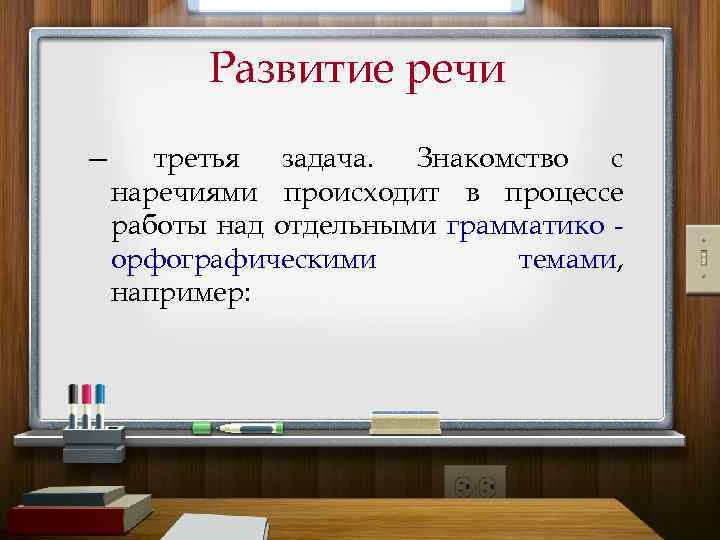 Развитие речи

– третья задача. Знакомство с наречиями происходит в процессе работы над отдельными грамматико - орфографическими темами, например: